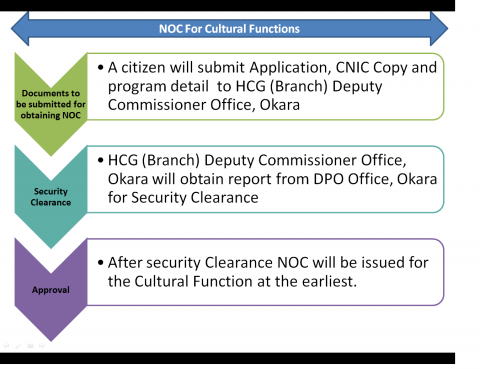 NOC For Cultural Functions

Documents to be submitted for obtaining NOC

• A citizen will submit Application, CNIC Copy and program detail to HCG (Branch) Deputy Commissioner Office, Okara

Security Clearance

• HCG (Branch) Deputy Commissioner Office, Okara will obtain report from DPO Office, Okara for Security Clearance

Approval

• After security Clearance NOC will be issued for the Cultural Function at the earliest.